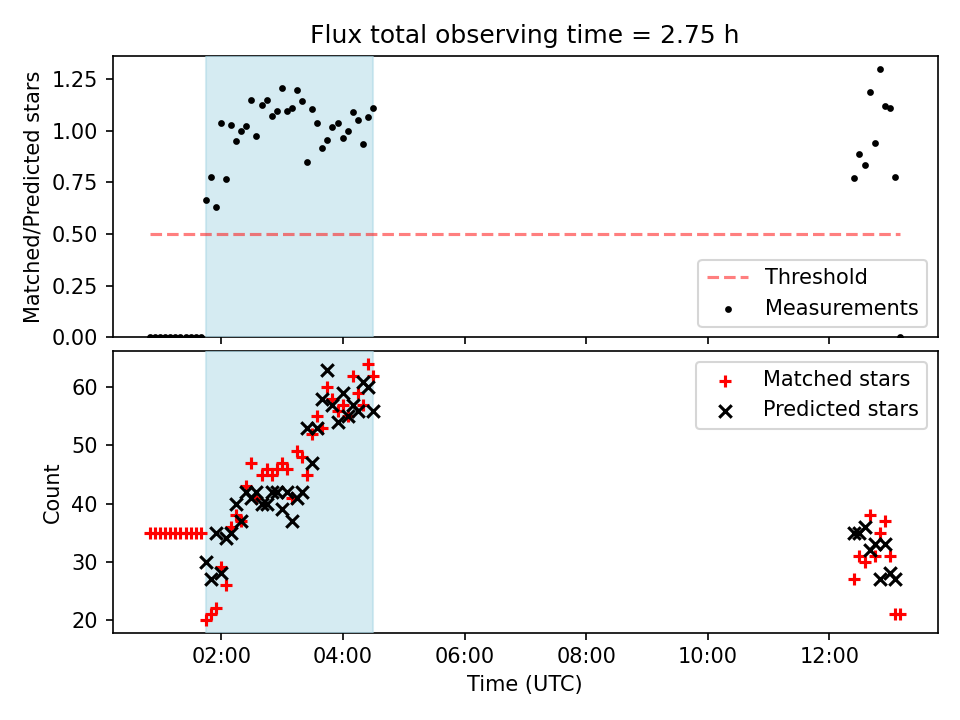 Flux total observing time = 2.75 h

Matched/Predicted stars

1.25
1.00
0.75
0.50
0.25
0.00

Threshold
Measurements

Count

60
50
40
30
20

Matched stars
Predicted stars

02:00
04:00
06:00
08:00
10:00
12:00

Time (UTC)